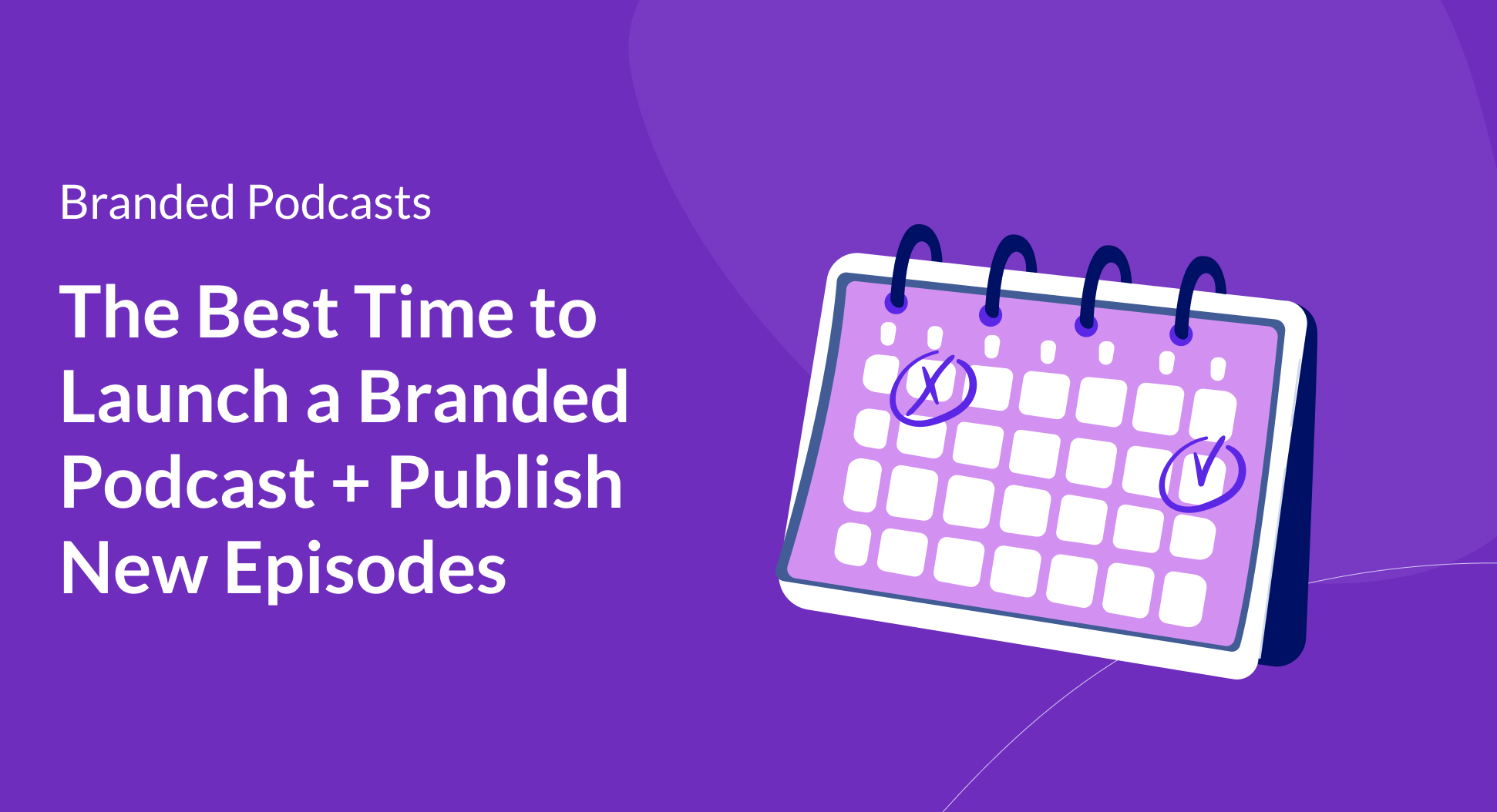 Branded Podcasts

The Best Time to Launch a Branded Podcast + Publish New Episodes